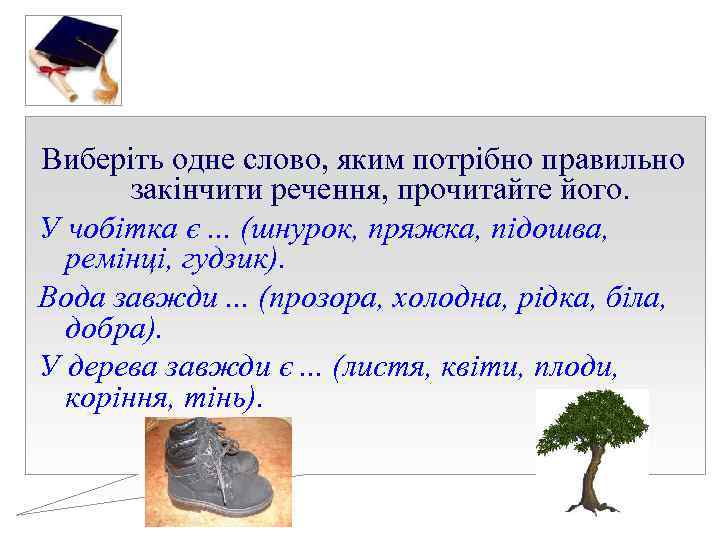 Виберіть одне слово, яким потрібно правильно закінчити речення, прочитайте його.

У чобітка є ... (шнурок, пряжка, підошва, ремінці, гудзик).

Вода завжди ... (прозора, холодна, рідка, біла, добра).

У дерева завжди є ... (листя, квіти, плоди, коріння, тінь).